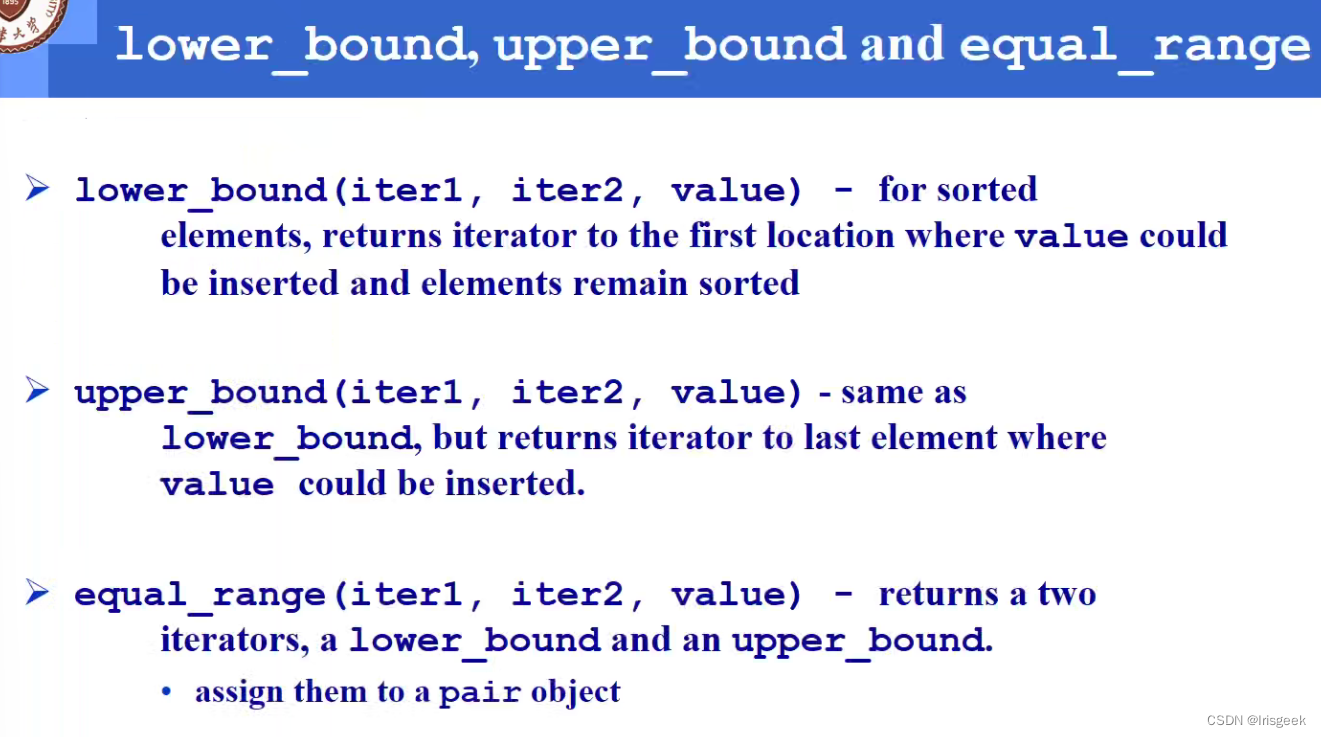 lower_bound, upper_bound and equal_range

➢ lower_bound(iter1, iter2, value) - for sorted elements, returns iterator to the first location where value could be inserted and elements remain sorted

➢ upper_bound(iter1, iter2, value) - same as lower_bound, but returns iterator to last element where value could be inserted.

➢ equal_range(iter1, iter2, value) - returns a two iterators, a lower_bound and an upper_bound.

• assign them to a pair object

CSDN @Irisgeek